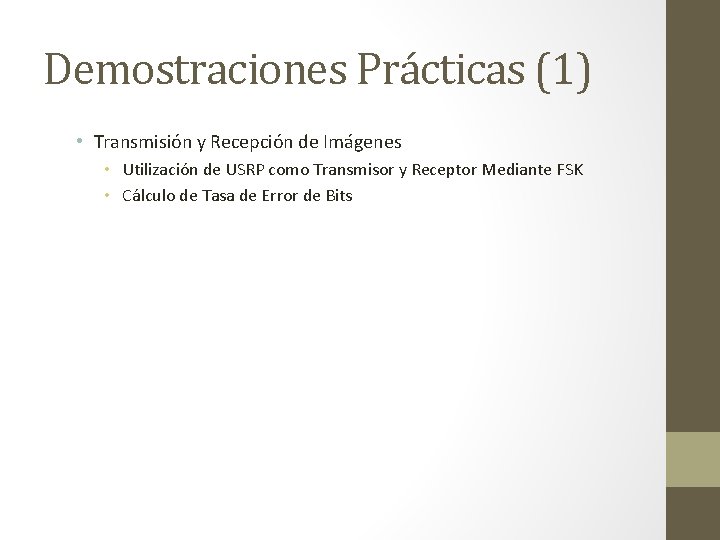 Demostraciones Prácticas (1)

• Transmisión y Recepción de Imágenes
  • Utilización de USRP como Transmisor y Receptor Mediante FSK
  • Cálculo de Tasa de Error de Bits